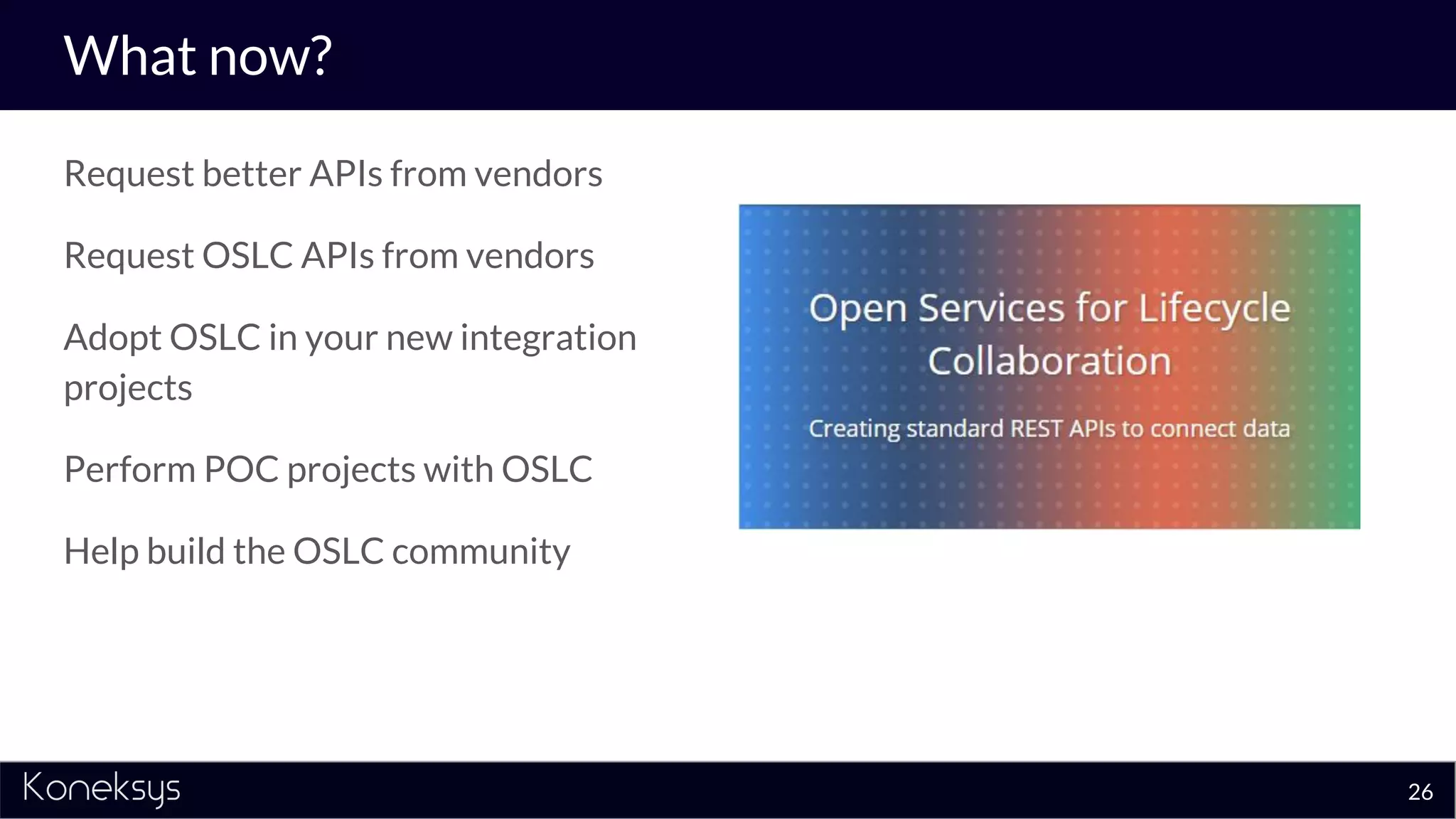 What now?

Request better APIs from vendors

Request OSLC APIs from vendors

Adopt OSLC in your new integration projects

Perform POC projects with OSLC

Help build the OSLC community

Open Services for Lifecycle Collaboration

Creating standard REST APIs to connect data

Koneksys

26